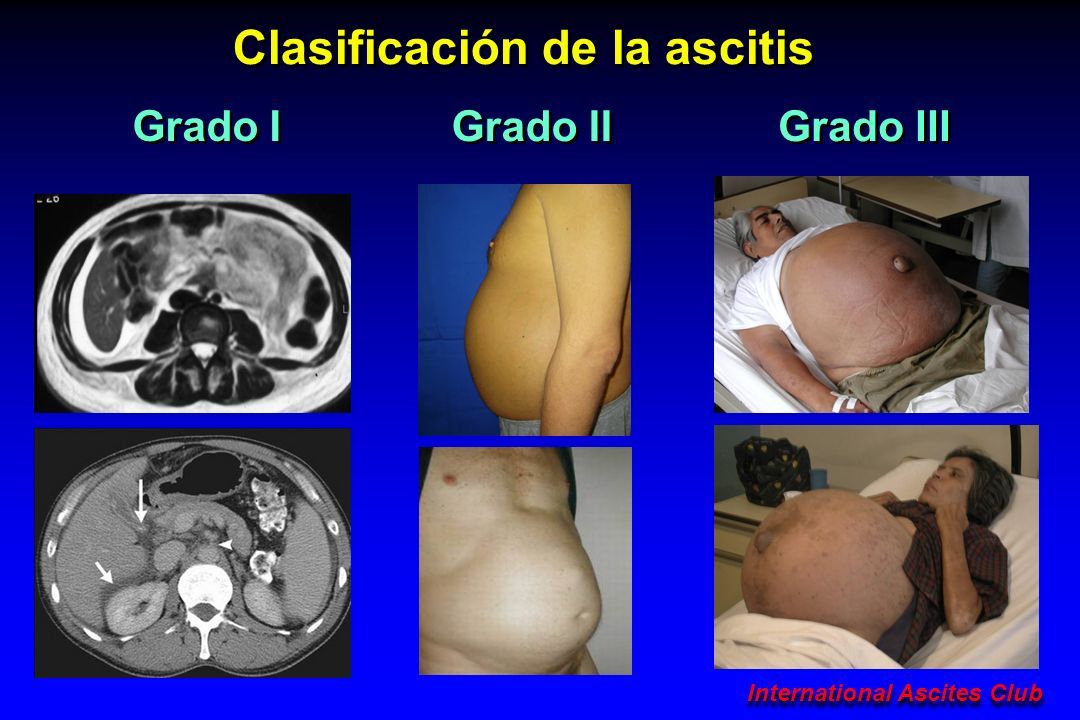 Clasificación de la ascitis

Grado I

Grado II

Grado III

International Ascites Club